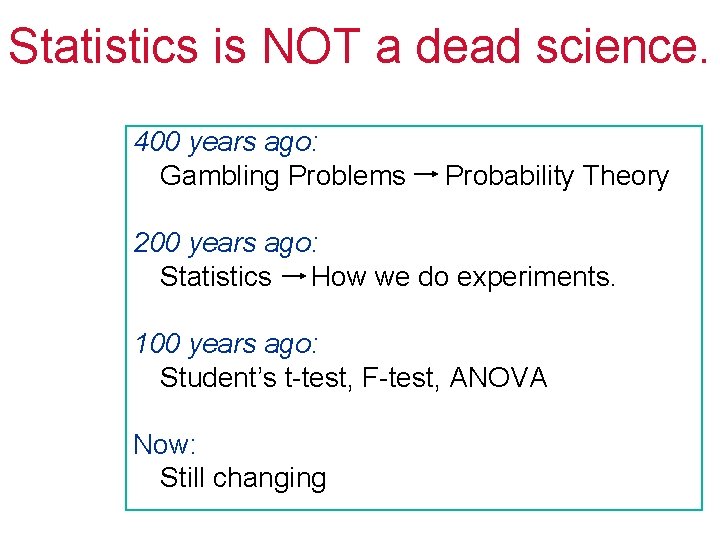 Statistics is NOT a dead science.

400 years ago:
Gambling Problems → Probability Theory

200 years ago:
Statistics → How we do experiments.

100 years ago:
Student's t-test, F-test, ANOVA

Now:
Still changing